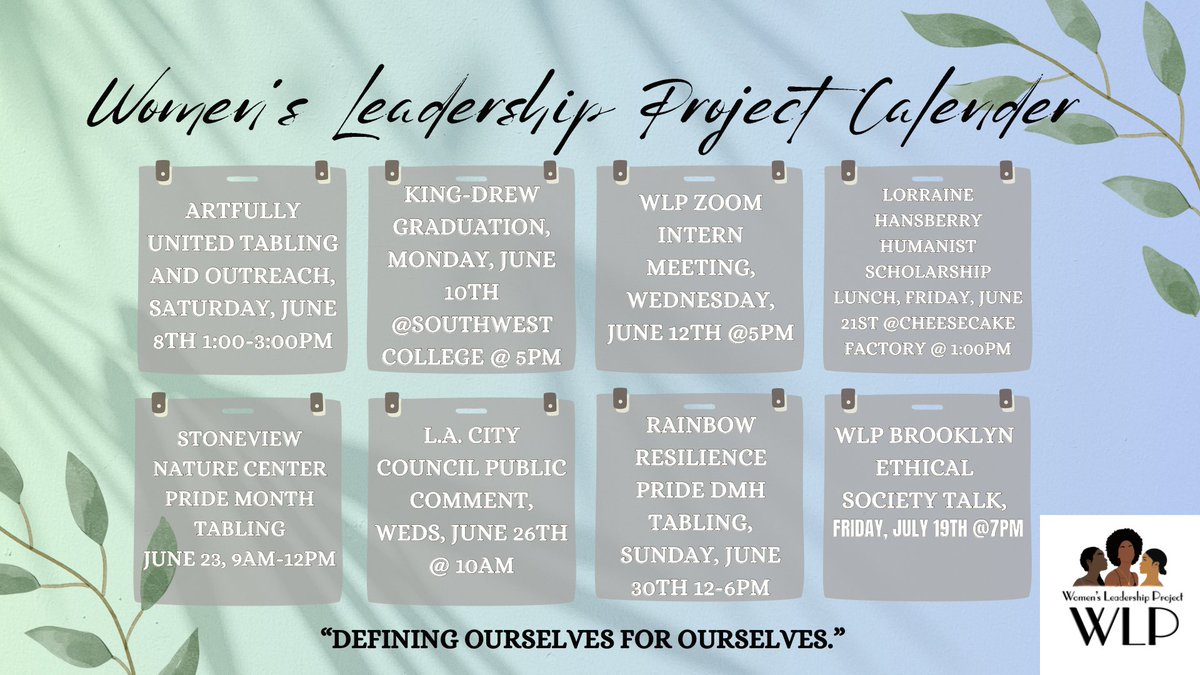 Women's Leadership Project Calender

ARTFULLY UNITED TABLING AND OUTREACH, SATURDAY, JUNE 8TH 1:00-3:00PM

KING-DREW GRADUATION, MONDAY, JUNE 10TH @SOUTHWEST COLLEGE @ 5PM

WLP ZOOM INTERN MEETING, WEDNESDAY, JUNE 12TH @5PM

LORRAINE HANSBERRY HUMANIST SCHOLARSHIP LUNCH, FRIDAY, JUNE 21ST @CHEESECAKE FACTORY @ 1:00PM

STONEVIEW NATURE CENTER PRIDE MONTH TABLING JUNE 23, 9AM-12PM

L.A. CITY COUNCIL PUBLIC COMMENT, WEDS, JUNE 26TH @ 10AM

RAINBOW RESILIENCE PRIDE DMH TABLING, SUNDAY, JUNE 30TH 12-6PM

WLP BROOKLYN ETHICAL SOCIETY TALK, FRIDAY, JULY 19TH @7PM

"DEFINING OURSELVES FOR OURSELVES."

Women's Leadership Project
WLP